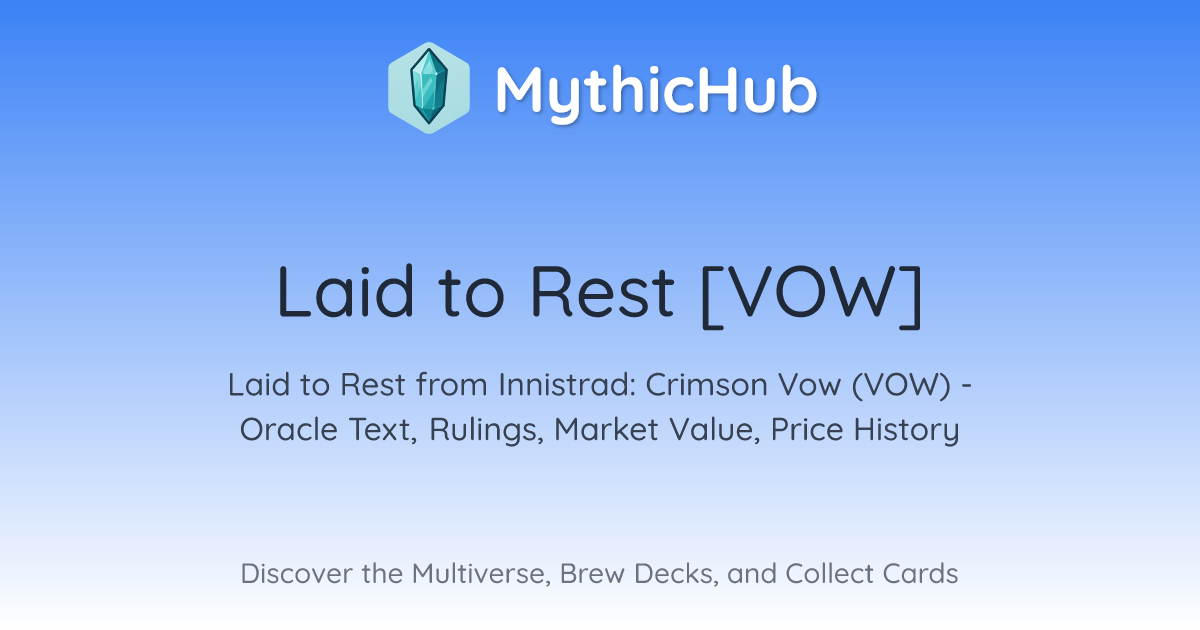 MythicHub

Laid to Rest [VOW]

Laid to Rest from Innistrad: Crimson Vow (VOW) - Oracle Text, Rulings, Market Value, Price History

Discover the Multiverse, Brew Decks, and Collect Cards